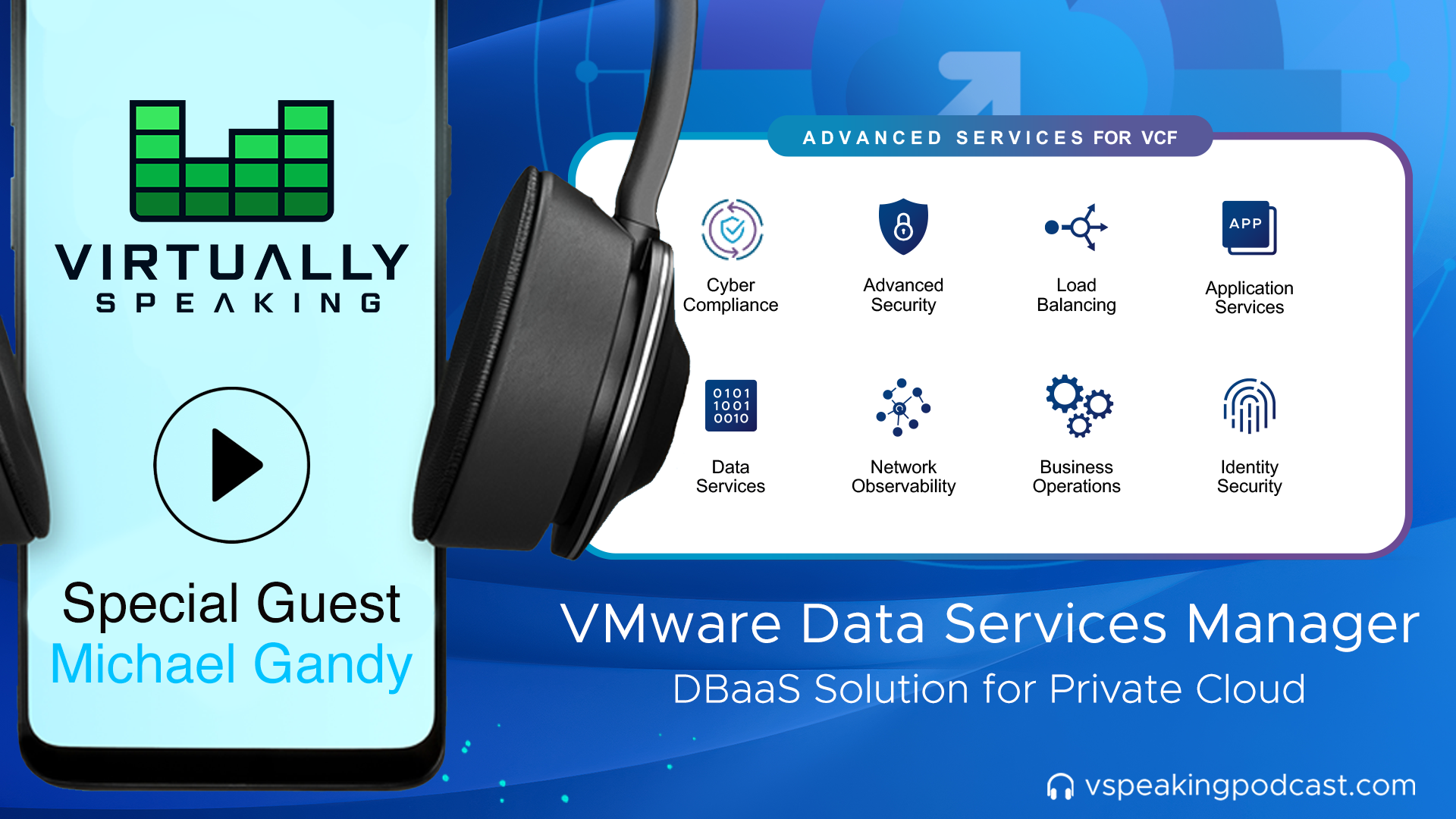 VIRTUALLY
SPEAKING

Special Guest
Michael Gandy

ADVANCED SERVICES FOR VCF

Cyber Compliance

Advanced Security

Load Balancing

APP

Application Services

0101
1001
0010

Data Services

Network Observability

Business Operations

Identity Security

VMware Data Services Manager

DBaaS Solution for Private Cloud

vspeakingpodcast.com